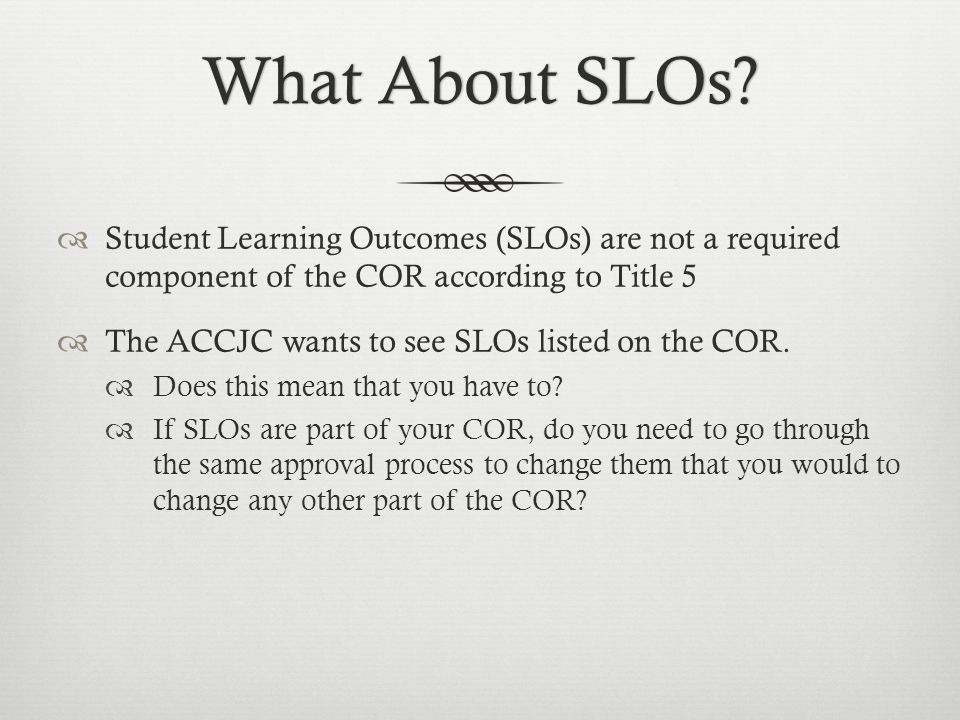 What About SLOs?

Student Learning Outcomes (SLOs) are not a required component of the COR according to Title 5

The ACCJC wants to see SLOs listed on the COR.

Does this mean that you have to?

If SLOs are part of your COR, do you need to go through the same approval process to change them that you would to change any other part of the COR?